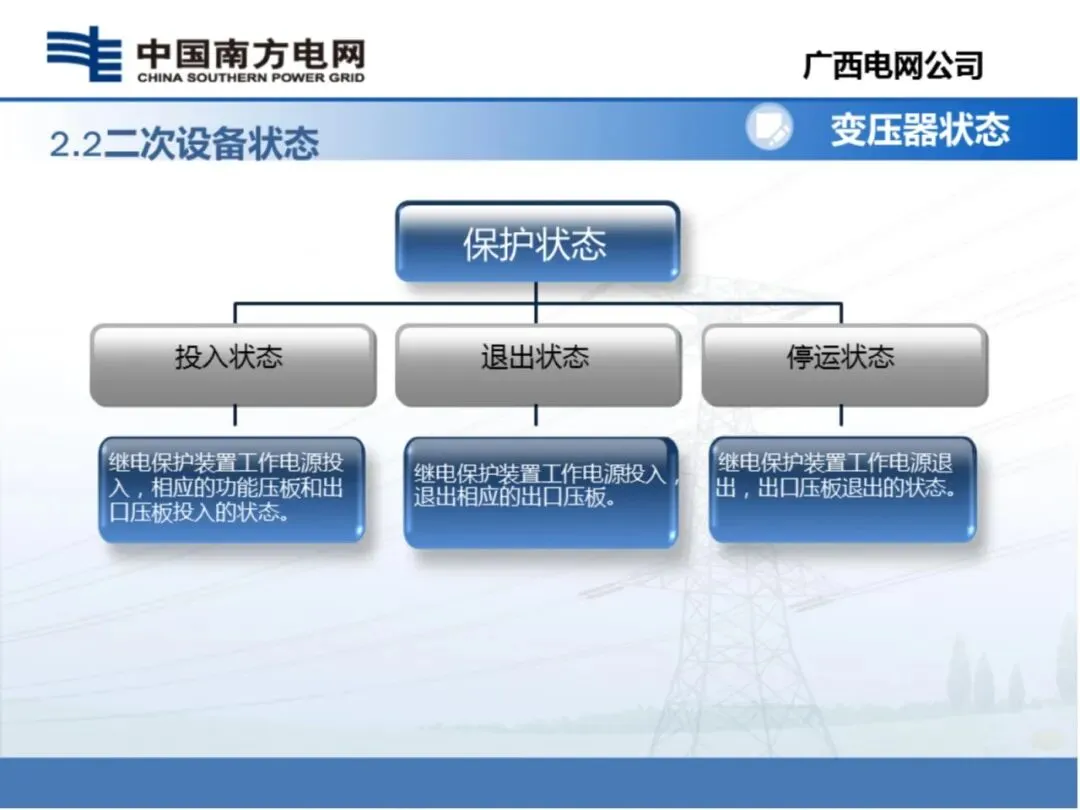 中国南方电网
CHINA SOUTHERN POWER GRID

广西电网公司

2.2二次设备状态

变压器状态

保护状态

投入状态

退出状态

停运状态

继电保护装置工作电源投入，相应的功能压板和出口压板投入的状态。

继电保护装置工作电源投入，退出相应的出口压板。

继电保护装置工作电源退出，出口压板退出的状态。